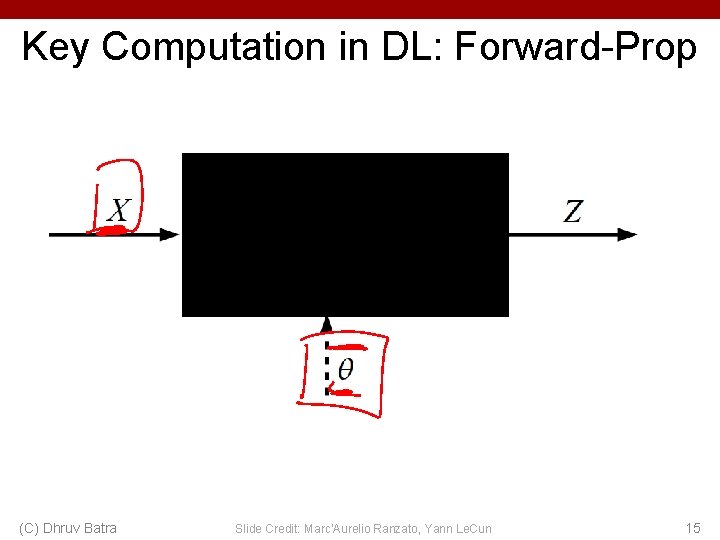 Key Computation in DL: Forward-Prop

$X$

$Z$

$\theta$

(C) Dhruv Batra

Slide Credit: Marc'Aurelio Ranzato, Yann LeCun

15